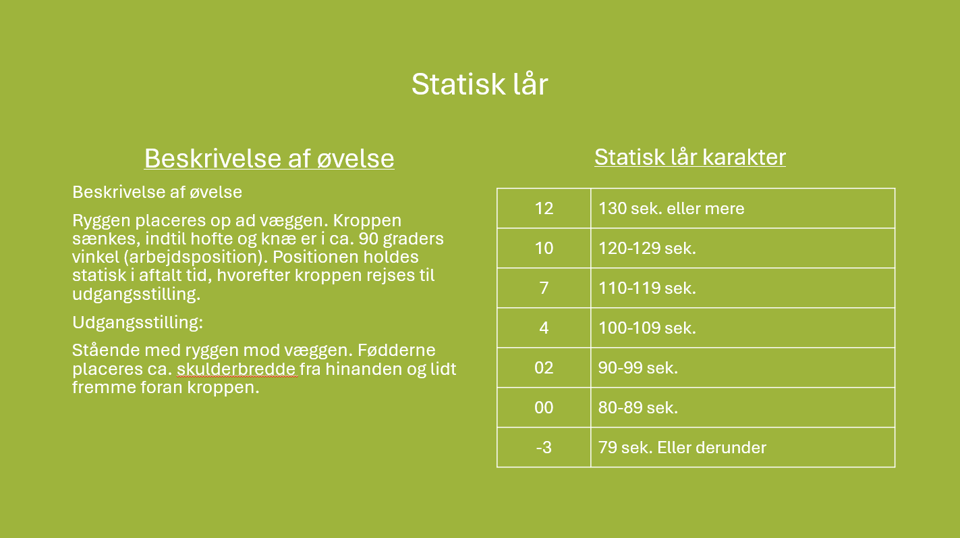 Statisk lår

Beskrivelse af øvelse

Beskrivelse af øvelse

Ryggen placeres op ad væggen. Kroppen sænkes, indtil hofte og knæ er i ca. 90 graders vinkel (arbejdsposition). Positionen holdes statisk i aftalt tid, hvorefter kroppen rejses til udgangsstilling.

Udgangsstilling:

Stående med ryggen mod væggen. Fødderne placeres ca. skulderbredde fra hinanden og lidt fremme foran kroppen.

Statisk lår karakter

| 12 | 130 sek. eller mere |
|---|---|
| 10 | 120-129 sek. |
| 7 | 110-119 sek. |
| 4 | 100-109 sek. |
| 02 | 90-99 sek. |
| 00 | 80-89 sek. |
| -3 | 79 sek. Eller derunder |